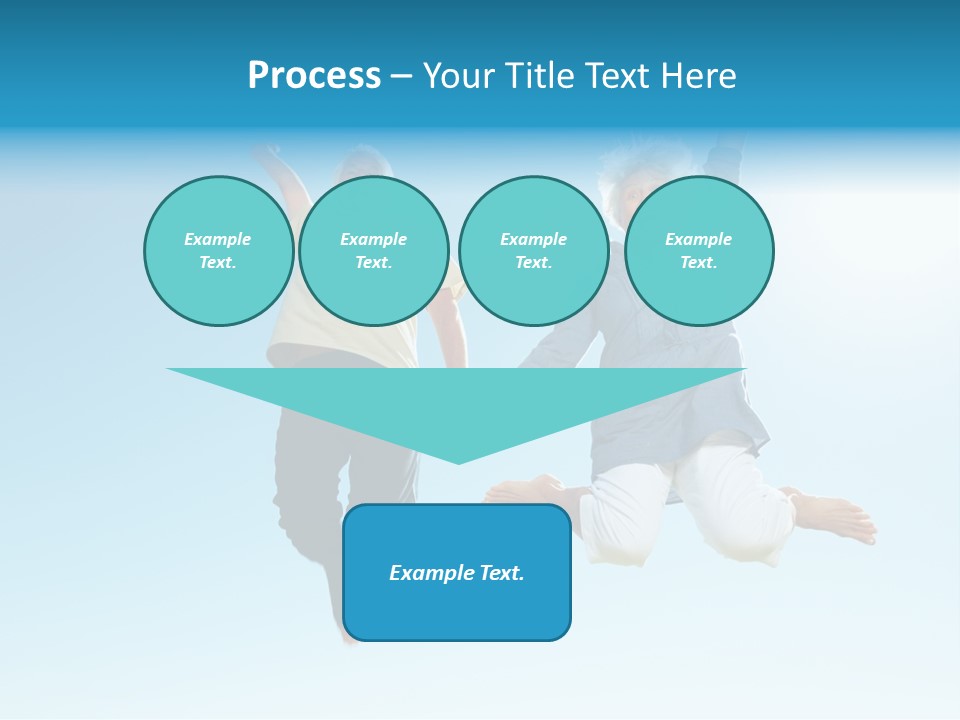 Process – Your Title Text Here

Example Text.

Example Text.

Example Text.

Example Text.

Example Text.